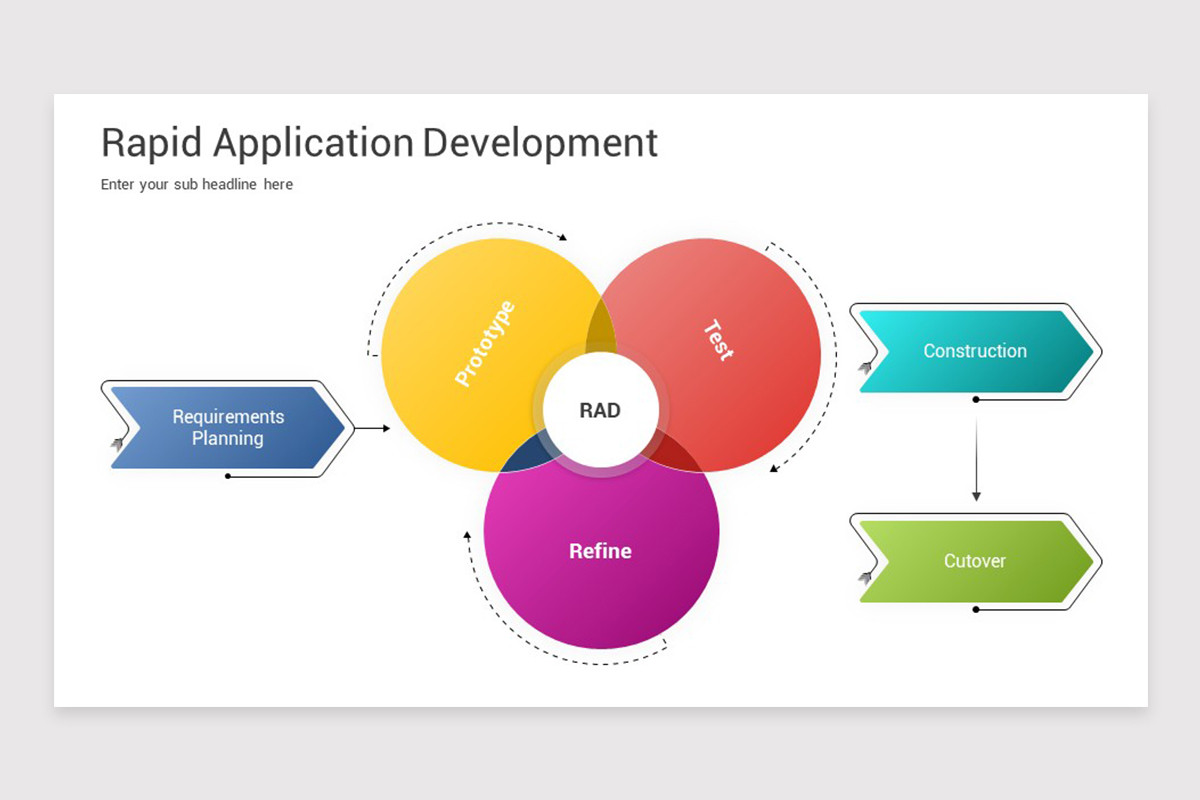 Rapid Application Development

Enter your sub headline here

Requirements Planning

Prototype

Test

RAD

Refine

Construction

Cutover